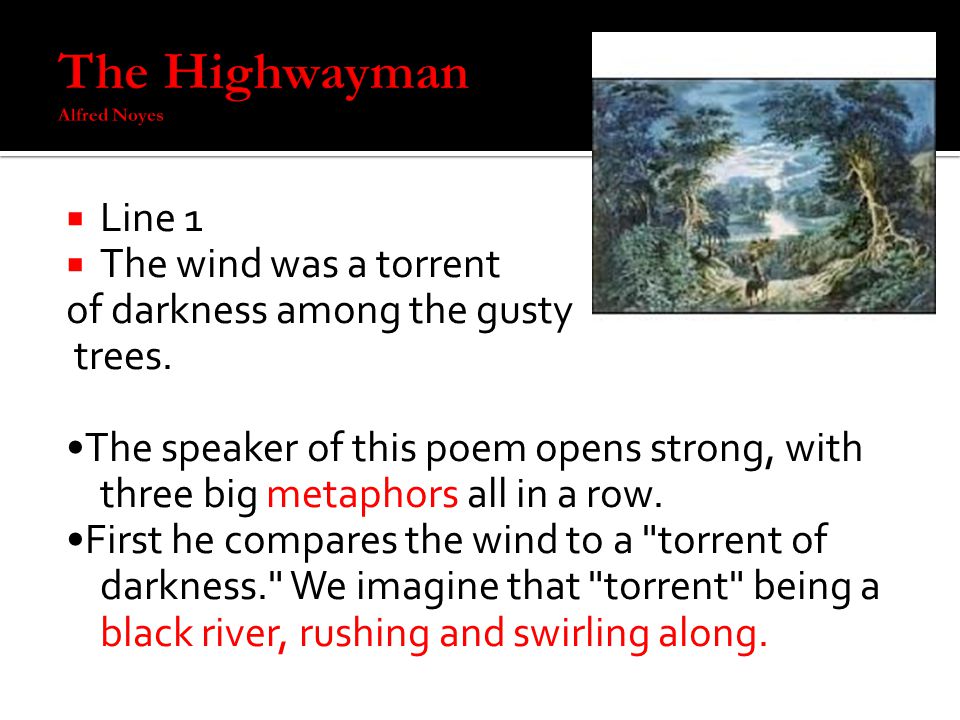 The Highwayman
Alfred Noyes

▪ Line 1
▪ The wind was a torrent of darkness among the gusty trees.

•The speaker of this poem opens strong, with three big metaphors all in a row.
•First he compares the wind to a "torrent of darkness." We imagine that "torrent" being a black river, rushing and swirling along.